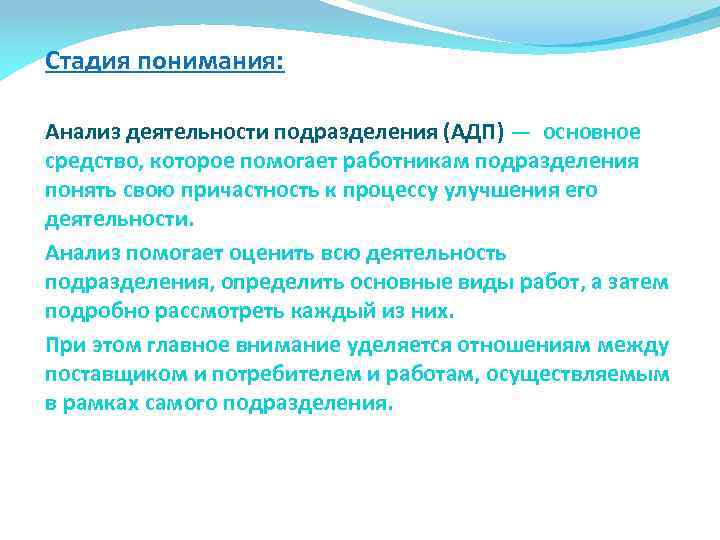 Стадия понимания:

Анализ деятельности подразделения (АДП) — основное средство, которое помогает работникам подразделения понять свою причастность к процессу улучшения его деятельности.

Анализ помогает оценить всю деятельность подразделения, определить основные виды работ, а затем подробно рассмотреть каждый из них.

При этом главное внимание уделяется отношениям между поставщиком и потребителем и работам, осуществляемым в рамках самого подразделения.